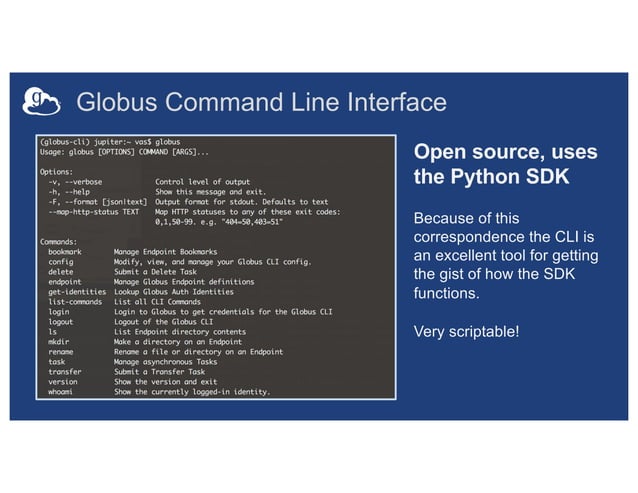 g

Globus Command Line Interface

(globus-cli) jupiter:~ vas$ globus
Usage: globus [OPTIONS] COMMAND [ARGS]...

Options:
-v, --verbose Control level of output
-h, --help Show this message and exit.
-F, --format [json|text] Output format for stdout. Defaults to text
--map-http-status TEXT Map HTTP statuses to any of these exit codes: 0,1,50-99. e.g. "404=50,403=51"

Commands:
bookmark Manage Endpoint Bookmarks
config Modify, view, and manage your Globus CLI config.
delete Submit a Delete Task
endpoint Manage Globus Endpoint definitions
get-identities Lookup Globus Auth Identities
list-commands List all CLI Commands
login Login to Globus to get credentials for the Globus CLI
logout Logout of the Globus CLI
ls List Endpoint directory contents
mkdir Make a directory on an Endpoint
rename Rename a file or directory on an Endpoint
task Manage asynchronous Tasks
transfer Submit a Transfer Task
version Show the version and exit
whoami Show the currently logged-in identity.

Open source, uses the Python SDK

Because of this correspondence the CLI is an excellent tool for getting the gist of how the SDK functions.

Very scriptable!